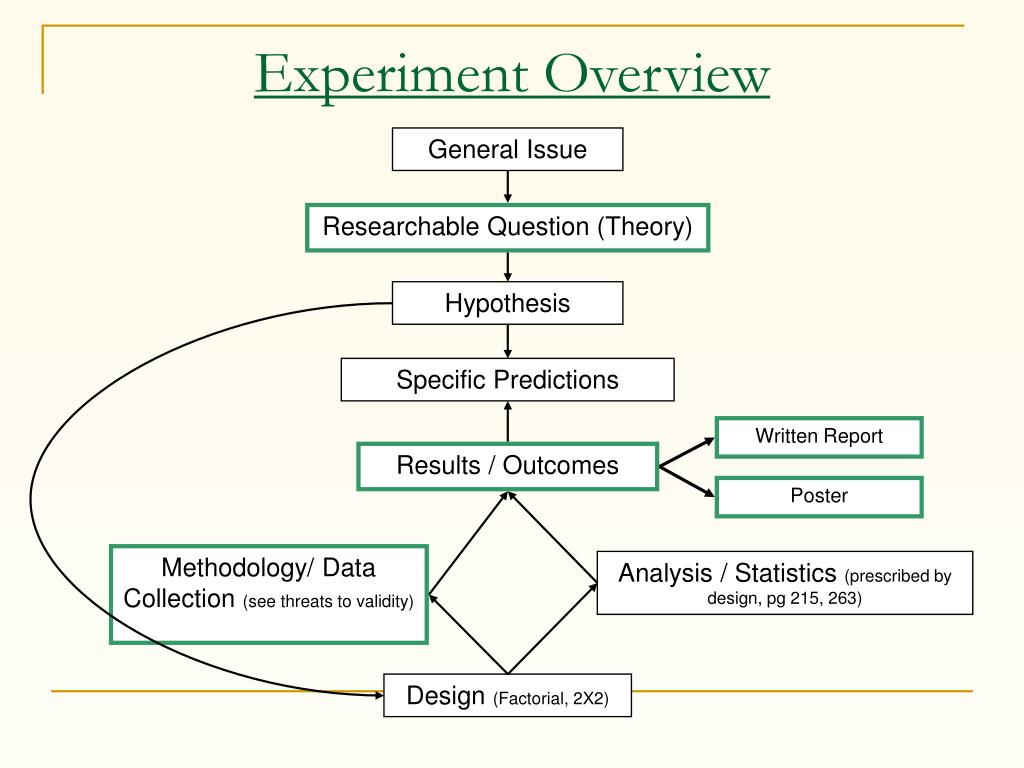 Experiment Overview

General Issue

Researchable Question (Theory)

Hypothesis

Specific Predictions

Results / Outcomes

Written Report

Poster

Methodology/ Data Collection (see threats to validity)

Analysis / Statistics (prescribed by design, pg 215, 263)

Design (Factorial, 2X2)